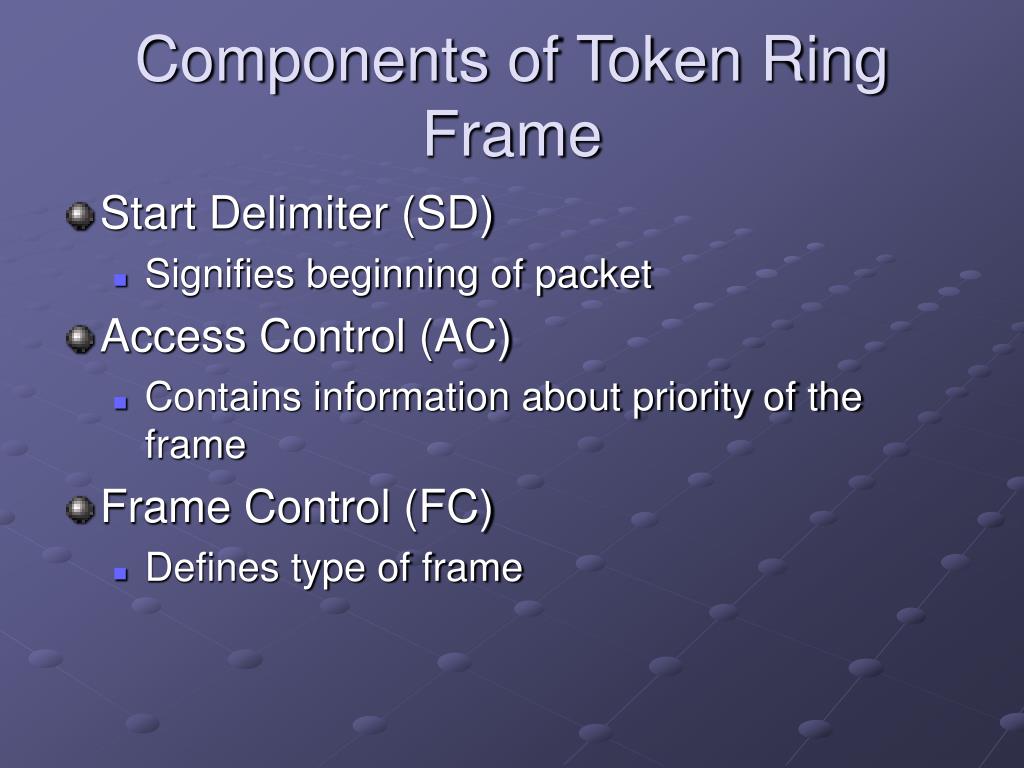 Components of Token Ring Frame

Start Delimiter (SD)

Signifies beginning of packet

Access Control (AC)

Contains information about priority of the frame

Frame Control (FC)

Defines type of frame